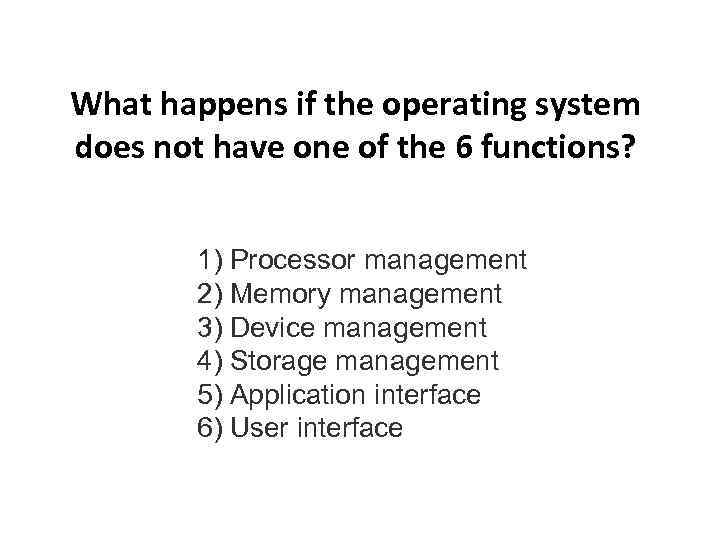 What happens if the operating system does not have one of the 6 functions?

1) Processor management
2) Memory management
3) Device management
4) Storage management
5) Application interface
6) User interface